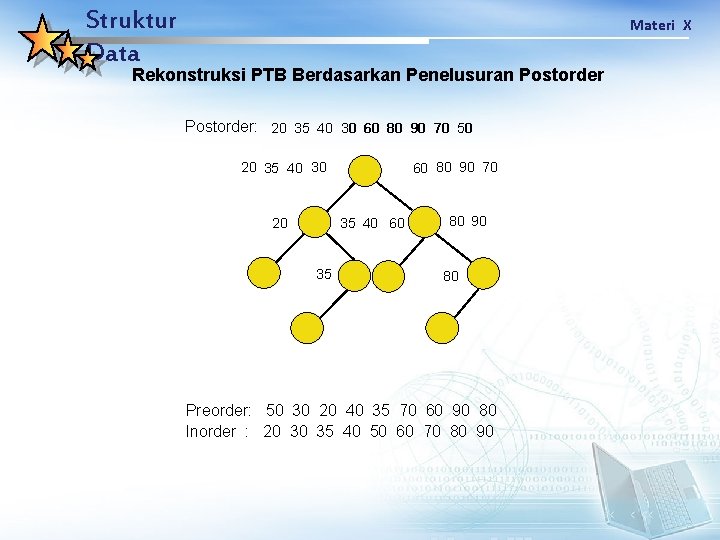 Struktur Data

Materi X

Rekonstruksi PTB Berdasarkan Penelusuran Postorder

Postorder: 20 35 40 30 60 80 90 70 50

20 35 40 30

60 80 90 70

20

35 40

60

80 90

35

80

Preorder: 50 30 20 40 35 70 60 90 80
Inorder : 20 30 35 40 50 60 70 80 90